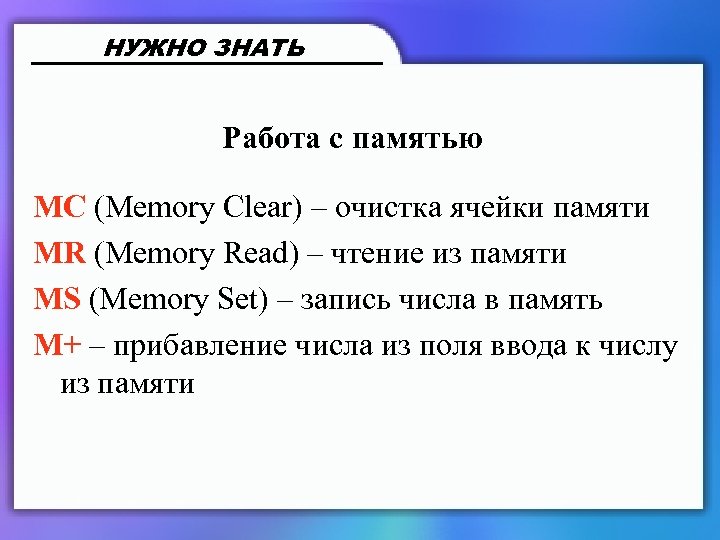 НУЖНО ЗНАТЬ

Работа с памятью

MC (Memory Clear) – очистка ячейки памяти

MR (Memory Read) – чтение из памяти

MS (Memory Set) – запись числа в память

M+ – прибавление числа из поля ввода к числу из памяти